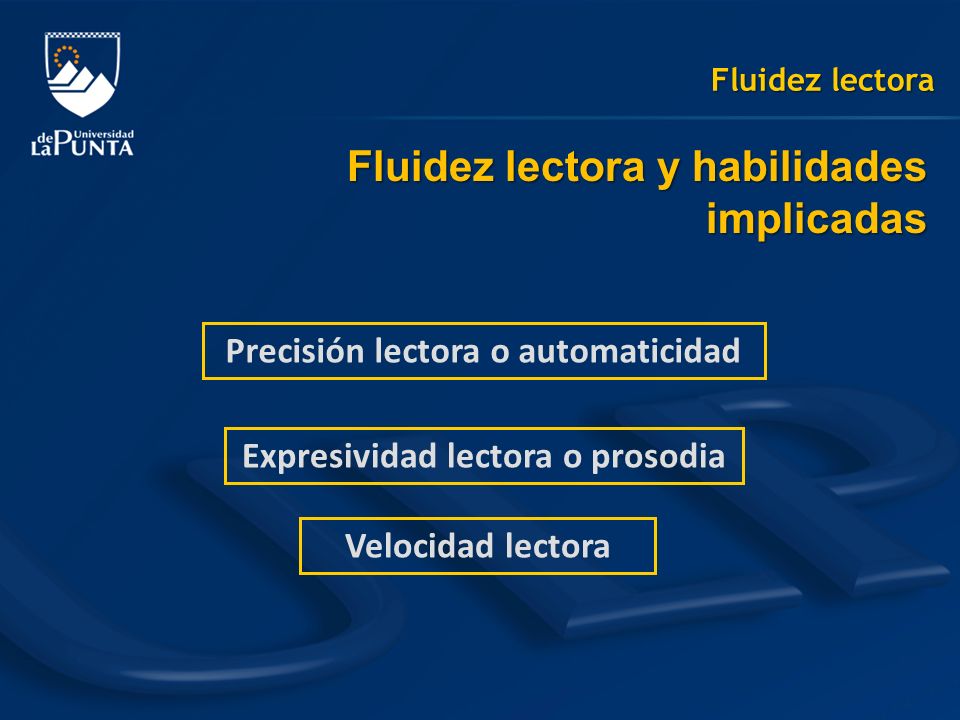 Universidad de La Punta

Fluidez lectora

Fluidez lectora y habilidades implicadas

Precisión lectora o automaticidad

Expresividad lectora o prosodia

Velocidad lectora